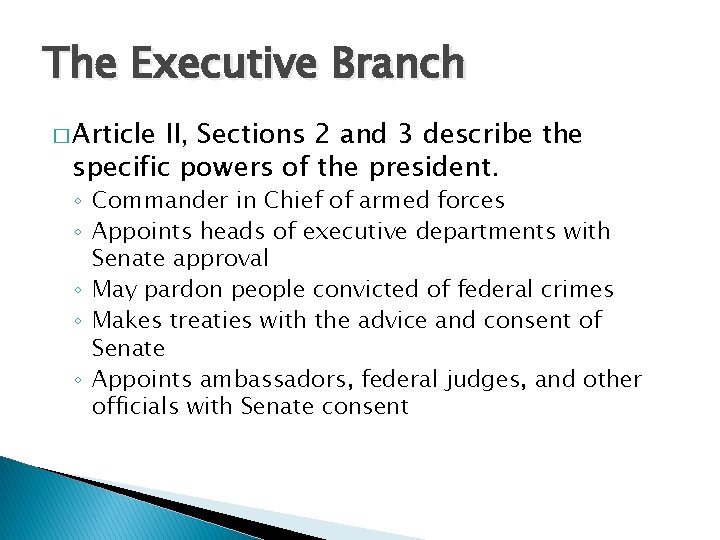 The Executive Branch

□ Article II, Sections 2 and 3 describe the specific powers of the president.

◦ Commander in Chief of armed forces
◦ Appoints heads of executive departments with Senate approval
◦ May pardon people convicted of federal crimes
◦ Makes treaties with the advice and consent of Senate
◦ Appoints ambassadors, federal judges, and other officials with Senate consent